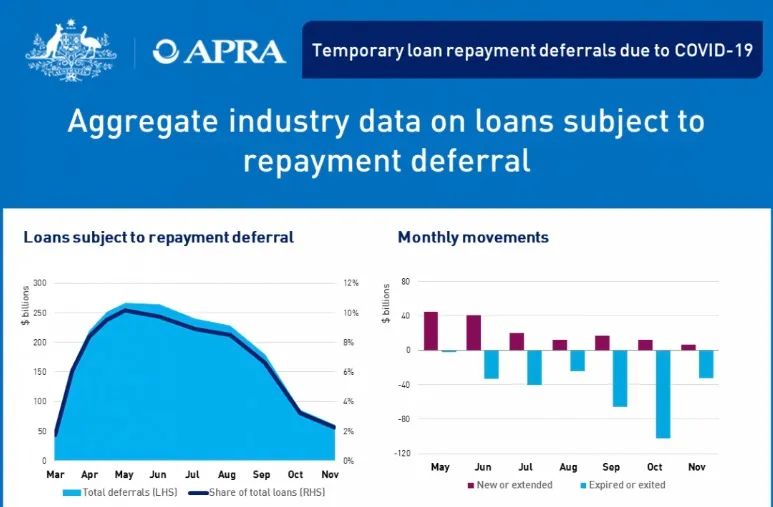 APRA

Temporary loan repayment deferrals due to COVID-19

Aggregate industry data on loans subject to repayment deferral

Loans subject to repayment deferral

$ billions

300
250
200
150
100
50
0

12%
10%
8%
6%
4%
2%
0%

Mar Apr May Jun Jul Aug Sep Oct Nov

Total deferrals (LHS) Share of total loans (RHS)

Monthly movements

$ billions

80
40
0
-40
-80
-120

May Jun Jul Aug Sep Oct Nov

New or extended Expired or exited